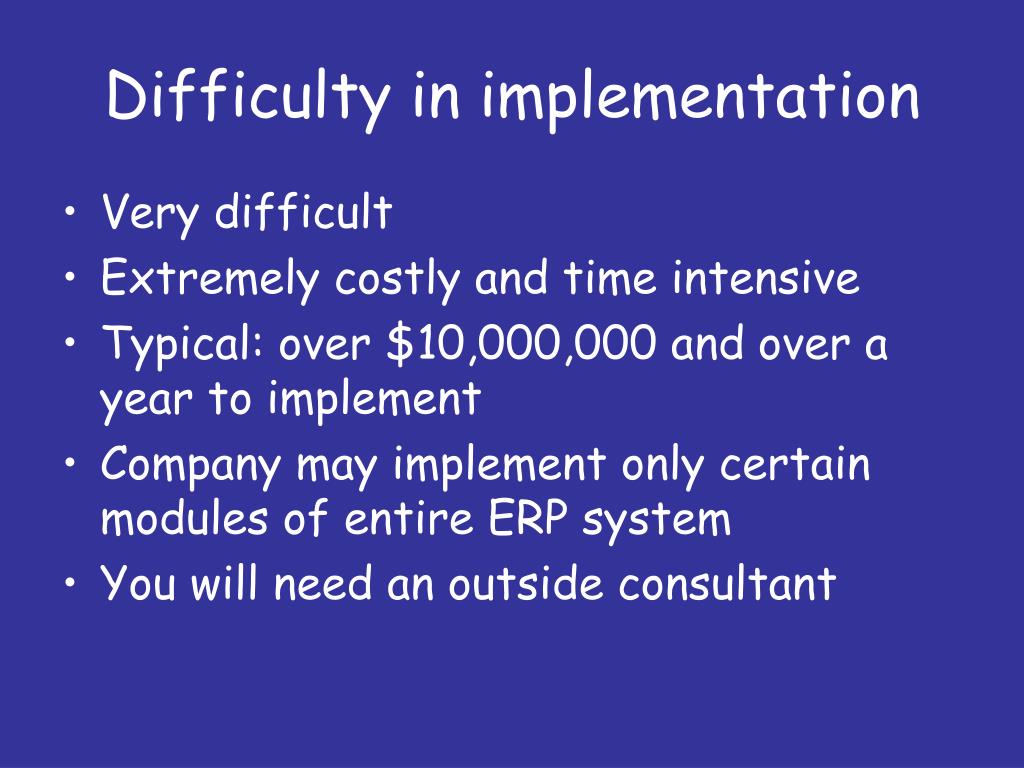 Difficulty in implementation

• Very difficult
• Extremely costly and time intensive
• Typical: over \$10,000,000 and over a year to implement
• Company may implement only certain modules of entire ERP system
• You will need an outside consultant